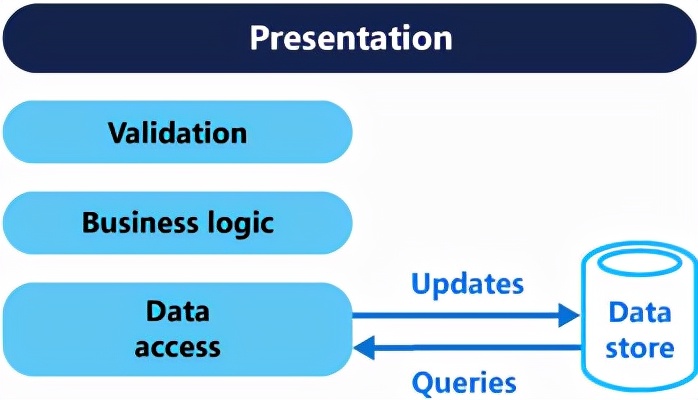 Presentation

Validation

Business logic

Data access

Updates

Queries

Data store